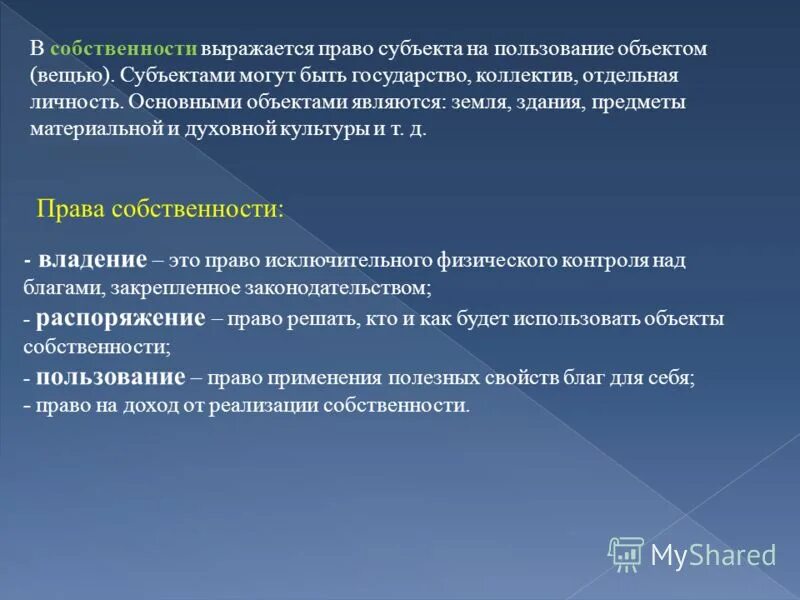 В собственности выражается право субъекта на пользование объектом (вещью). Субъектами могут быть государство, коллектив, отдельная личность. Основными объектами являются: земля, здания, предметы материальной и духовной культуры и т. д.

Права собственности:

- владение – это право исключительного физического контроля над благами, закрепленное законодательством;
- распоряжение – право решать, кто и как будет использовать объекты собственности;
- пользование – право применения полезных свойств благ для себя;
- право на доход от реализации собственности.

MyShared